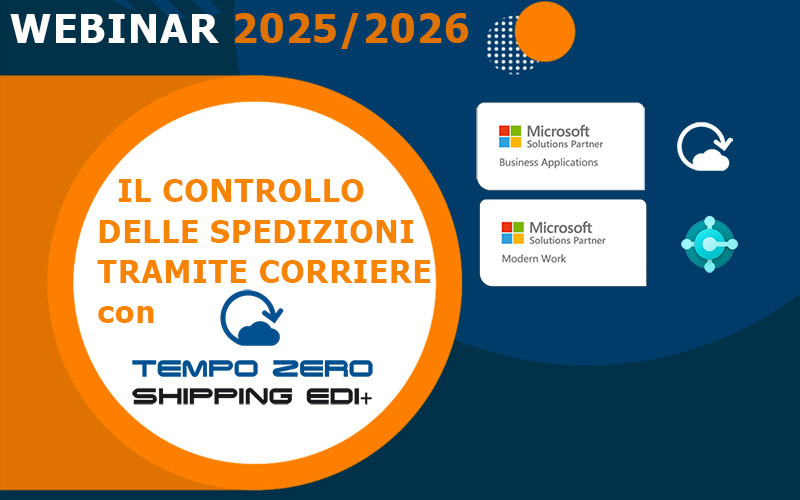 WEBINAR 2025/2026

IL CONTROLLO DELLE SPEDIZIONI TRAMITE CORRIERE con

TEMPO ZERO
SHIPPING EDI+

Microsoft
Solutions Partner
Business Applications

Microsoft
Solutions Partner
Modern Work